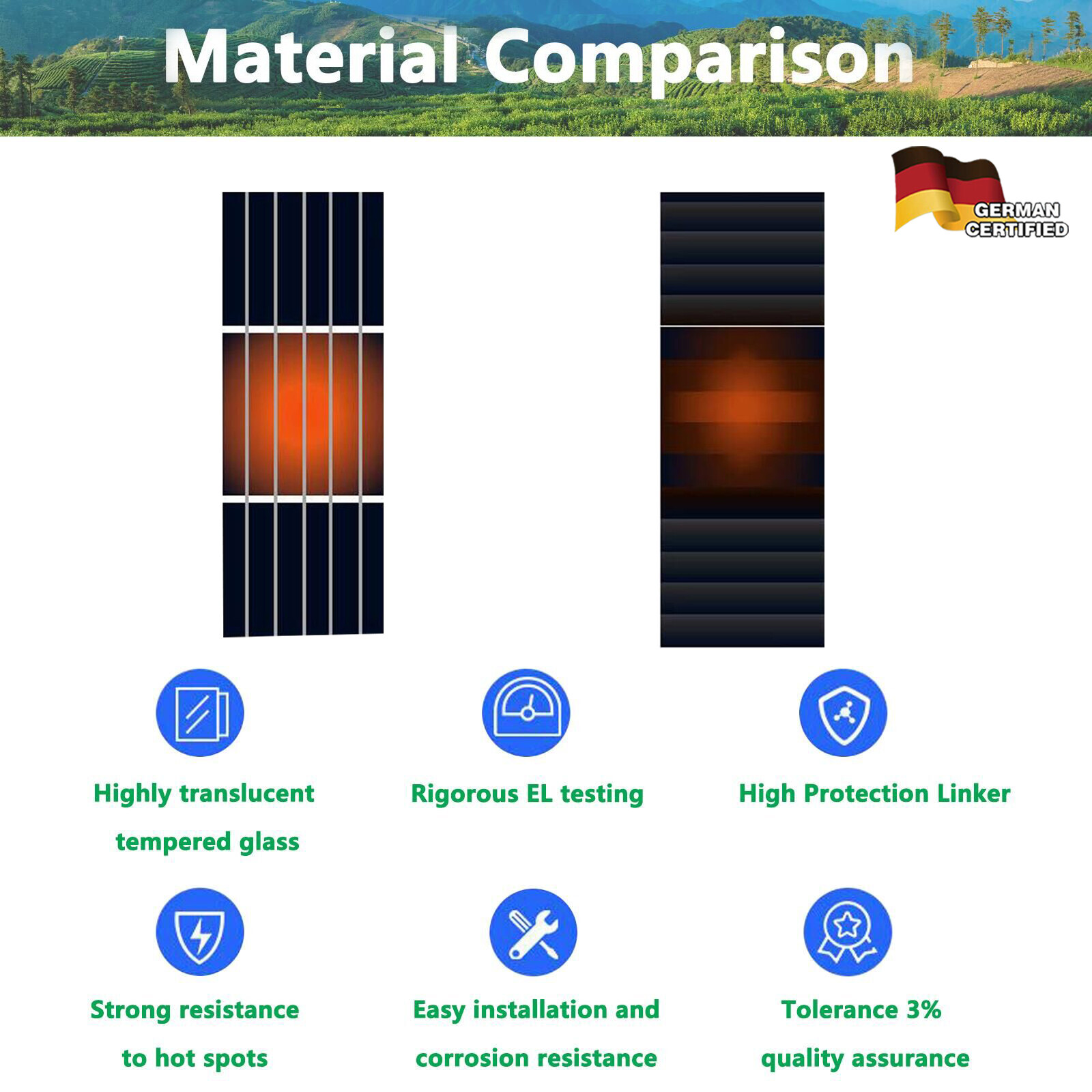 Material Comparison

GERMAN CERTIFIED

Highly translucent tempered glass

Rigorous EL testing

High Protection Linker

Strong resistance to hot spots

Easy installation and corrosion resistance

Tolerance 3% quality assurance